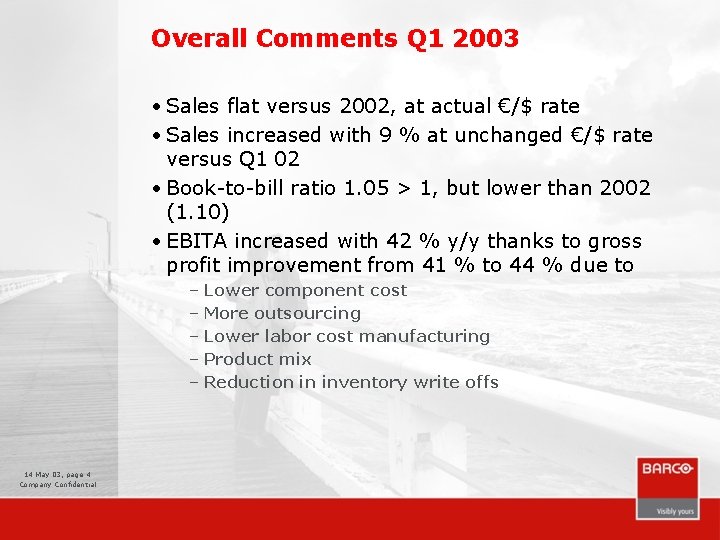 Overall Comments Q1 2003

• Sales flat versus 2002, at actual €/$ rate
• Sales increased with 9 % at unchanged €/$ rate versus Q1 02
• Book-to-bill ratio 1.05 > 1, but lower than 2002 (1.10)
• EBITA increased with 42 % y/y thanks to gross profit improvement from 41 % to 44 % due to
– Lower component cost
– More outsourcing
– Lower labor cost manufacturing
– Product mix
– Reduction in inventory write offs

14 May 03, page 4
Company Confidential

BARCO
Visibly yours